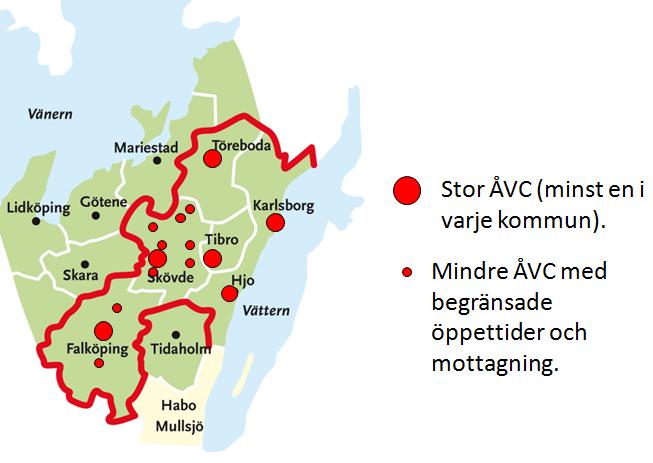 Vänern

Mariestad

Töreboda

Lidköping

Götene

Karlsborg

Tibro

Skara

Skövde

Hjo

Vättern

Falköping

Tidaholm

Habo

Mullsjö

Stor ÅVC (minst en i varje kommun).

Mindre ÅVC med begränsade öppettider och mottagning.